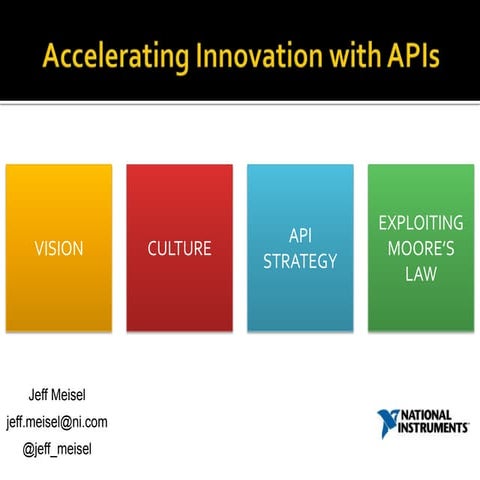 Accelerating Innovation with APIs

VISION

CULTURE

API STRATEGY

EXPLOITING MOORE'S LAW

Jeff Meisel
jeff.meisel@ni.com
@jeff_meisel

NATIONAL INSTRUMENTS